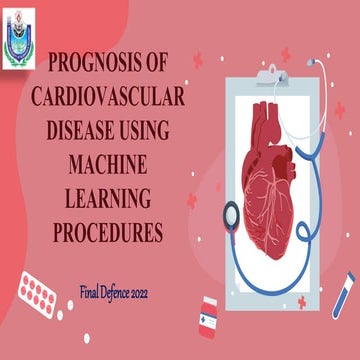 PROGNOSIS OF CARDIOVASCULAR DISEASE USING MACHINE LEARNING PROCEDURES

Final Defence 2022